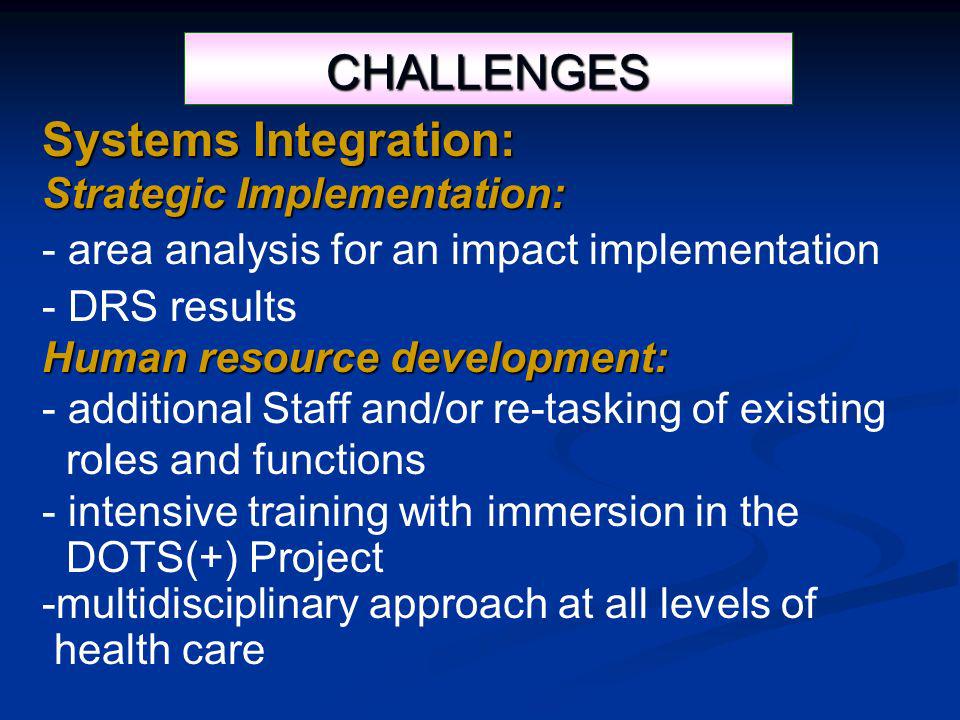 CHALLENGES

Systems Integration:

Strategic Implementation:

- area analysis for an impact implementation

- DRS results

Human resource development:

- additional Staff and/or re-tasking of existing roles and functions

- intensive training with immersion in the DOTS(+) Project

-multidisciplinary approach at all levels of health care